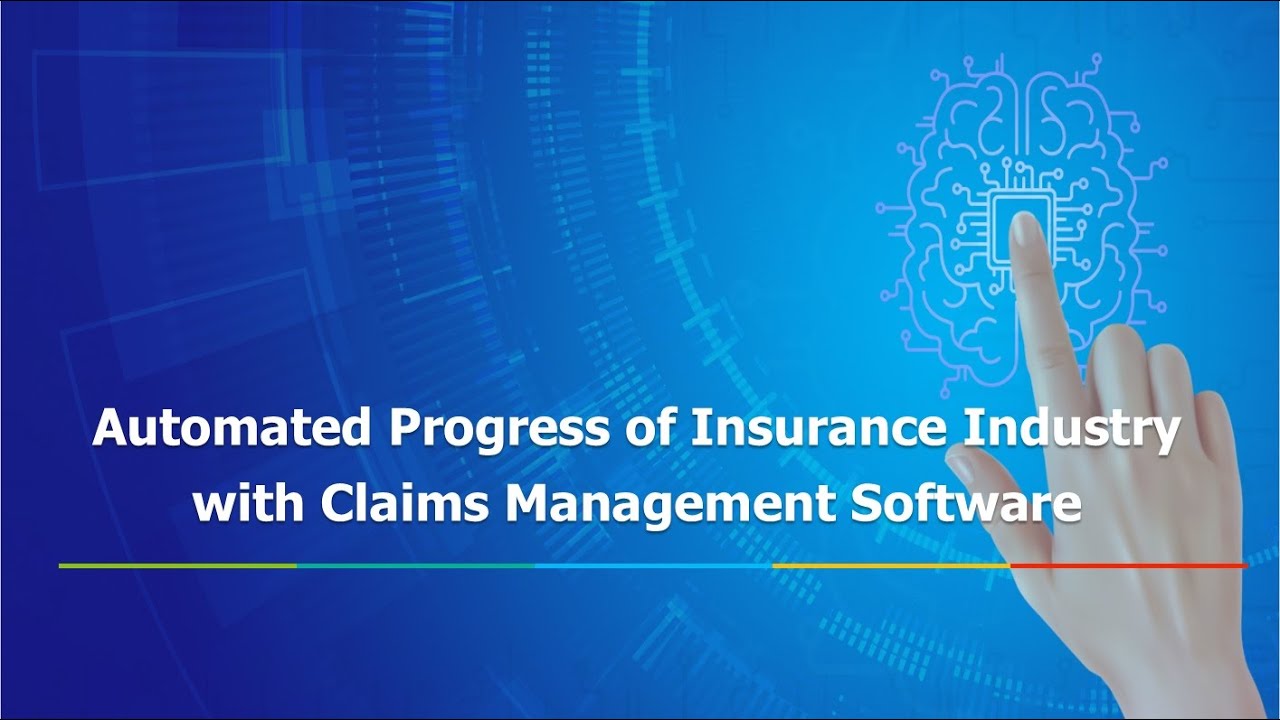 Automated Progress of Insurance Industry with Claims Management Software